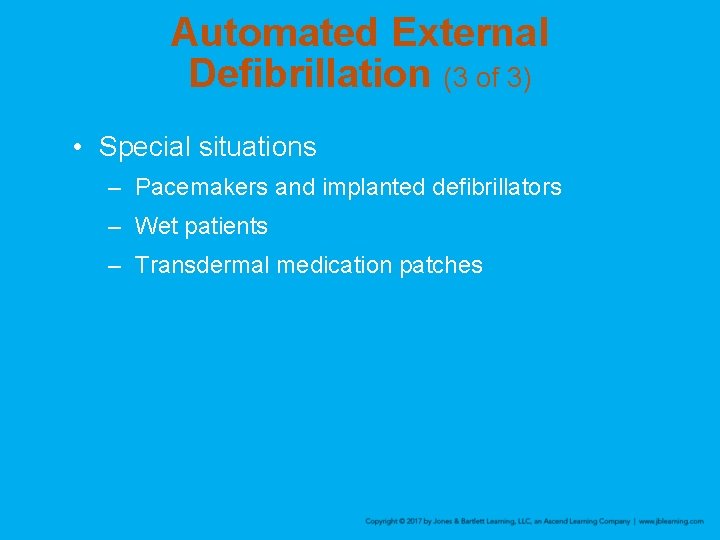 Automated External Defibrillation (3 of 3)

• Special situations
– Pacemakers and implanted defibrillators
– Wet patients
– Transdermal medication patches

Copyright © 2017 by Jones & Bartlett Learning, LLC, an Ascend Learning Company | www.jblearning.com